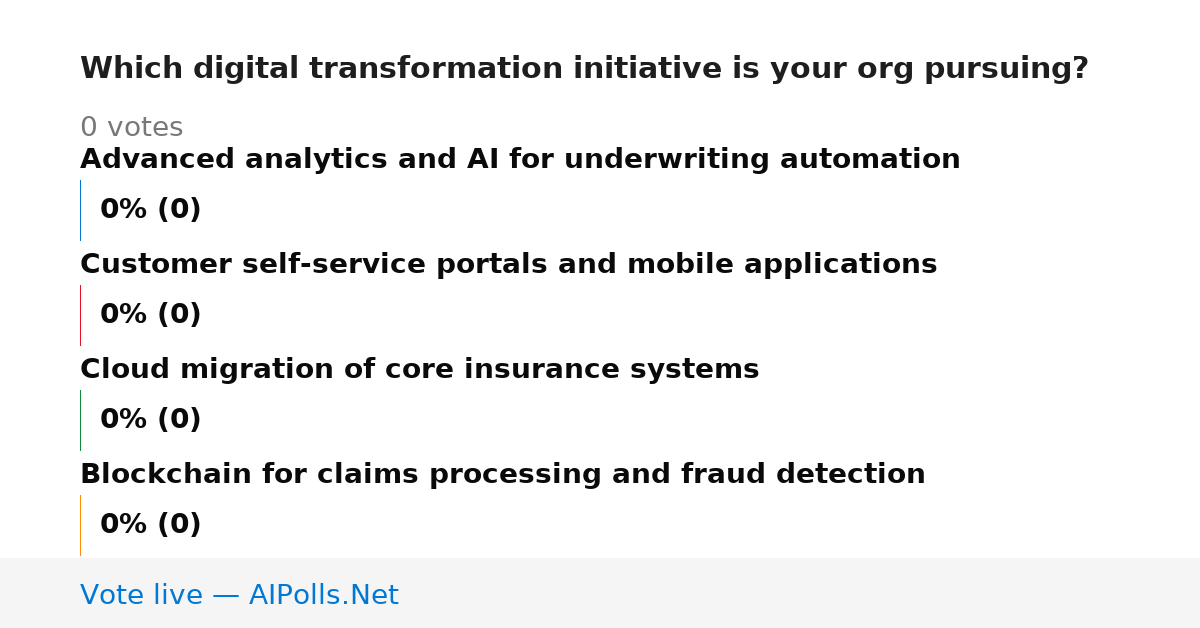 Which digital transformation initiative is your org pursuing?

0 votes

Advanced analytics and AI for underwriting automation

0% (0)

Customer self-service portals and mobile applications

0% (0)

Cloud migration of core insurance systems

0% (0)

Blockchain for claims processing and fraud detection

0% (0)

Vote live — AIPolls.Net